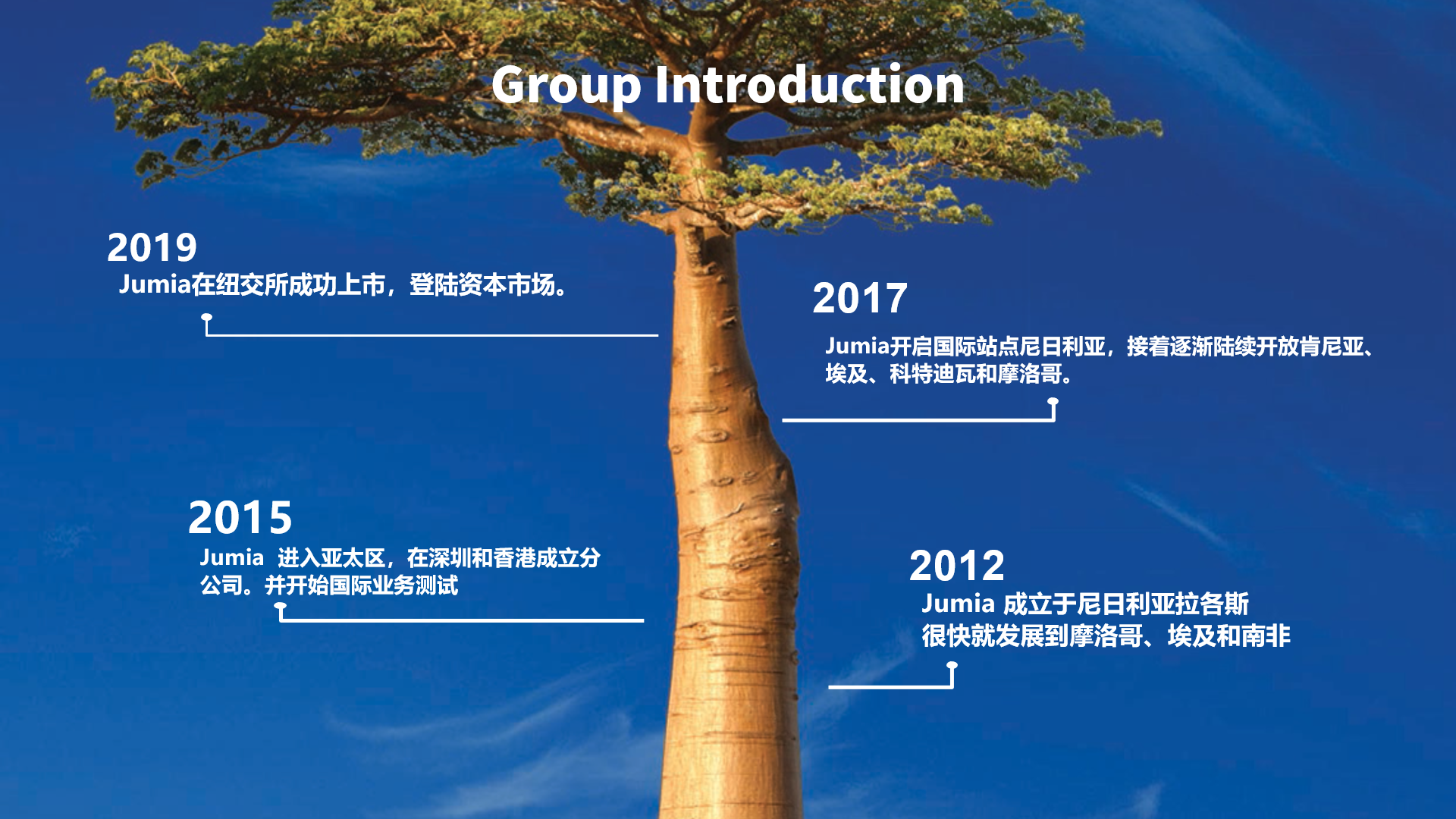 Group Introduction

2019
Jumia在纽交所成功上市，登陆资本市场。

2017
Jumia开启国际站点尼日利亚，接着逐渐陆续开放肯尼亚、埃及、科特迪瓦和摩洛哥。

2015
Jumia 进入亚太区，在深圳和香港成立分公司。并开始国际业务测试

2012
Jumia 成立于尼日利亚拉各斯
很快就发展到摩洛哥、埃及和南非